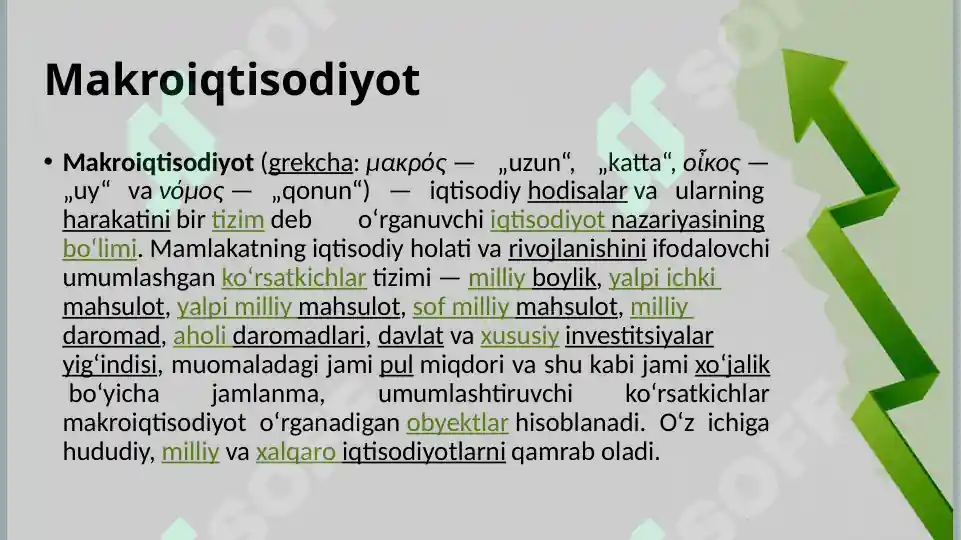 Makroiqtisodiyot

• Makroiqtisodiyot (grekcha: μακρός — „uzun“, „katta“, οἶκος — „uy“ va νόμος — „qonun“) — iqtisodiy hodisalar va ularning harakatini bir tizim deb oʻrganuvchi iqtisodiyot nazariyasining boʻlimi. Mamlakatning iqtisodiy holati va rivojlanishini ifodalovchi umumlashgan koʻrsatkichlar tizimi — milliy boylik, yalpi ichki mahsulot, yalpi milliy mahsulot, sof milliy mahsulot, milliy daromad, aholi daromadlari, davlat va xususiy investitsiyalar yigʻindisi, muomaladagi jami pul miqdori va shu kabi jami xoʻjalik boʻyicha jamlanma, umumlashtiruvchi koʻrsatkichlar makroiqtisodiyot oʻrganadigan obyektlar hisoblanadi. Oʻz ichiga hududiy, milliy va xalqaro iqtisodiyotlarni qamrab oladi.